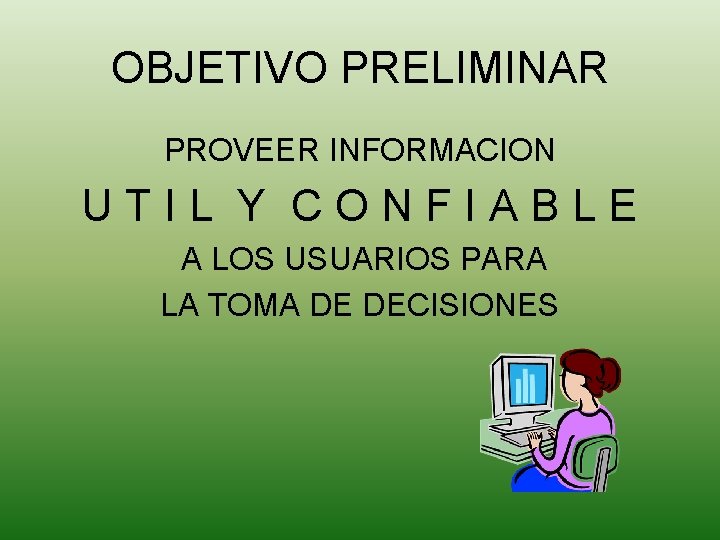 OBJETIVO PRELIMINAR

PROVEER INFORMACION
U T I L Y C O N F I A B L E
A LOS USUARIOS PARA
LA TOMA DE DECISIONES